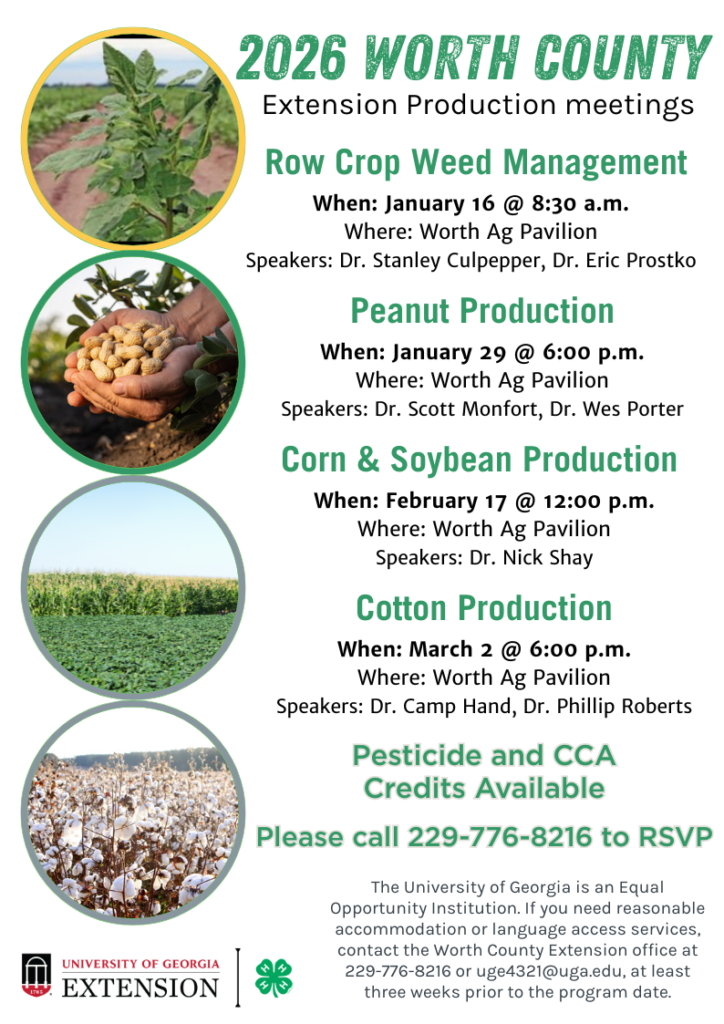 2026 WORTH COUNTY
Extension Production meetings

Row Crop Weed Management
When: January 16 @ 8:30 a.m.
Where: Worth Ag Pavilion
Speakers: Dr. Stanley Culpepper, Dr. Eric Prostko

Peanut Production
When: January 29 @ 6:00 p.m.
Where: Worth Ag Pavilion
Speakers: Dr. Scott Monfort, Dr. Wes Porter

Corn & Soybean Production
When: February 17 @ 12:00 p.m.
Where: Worth Ag Pavilion
Speakers: Dr. Nick Shay

Cotton Production
When: March 2 @ 6:00 p.m.
Where: Worth Ag Pavilion
Speakers: Dr. Camp Hand, Dr. Phillip Roberts

Pesticide and CCA Credits Available

Please call 229-776-8216 to RSVP

The University of Georgia is an Equal Opportunity Institution. If you need reasonable accommodation or language access services, contact the Worth County Extension office at 229-776-8216 or uge4321@uga.edu, at least three weeks prior to the program date.

1785
UNIVERSITY OF GEORGIA
EXTENSION